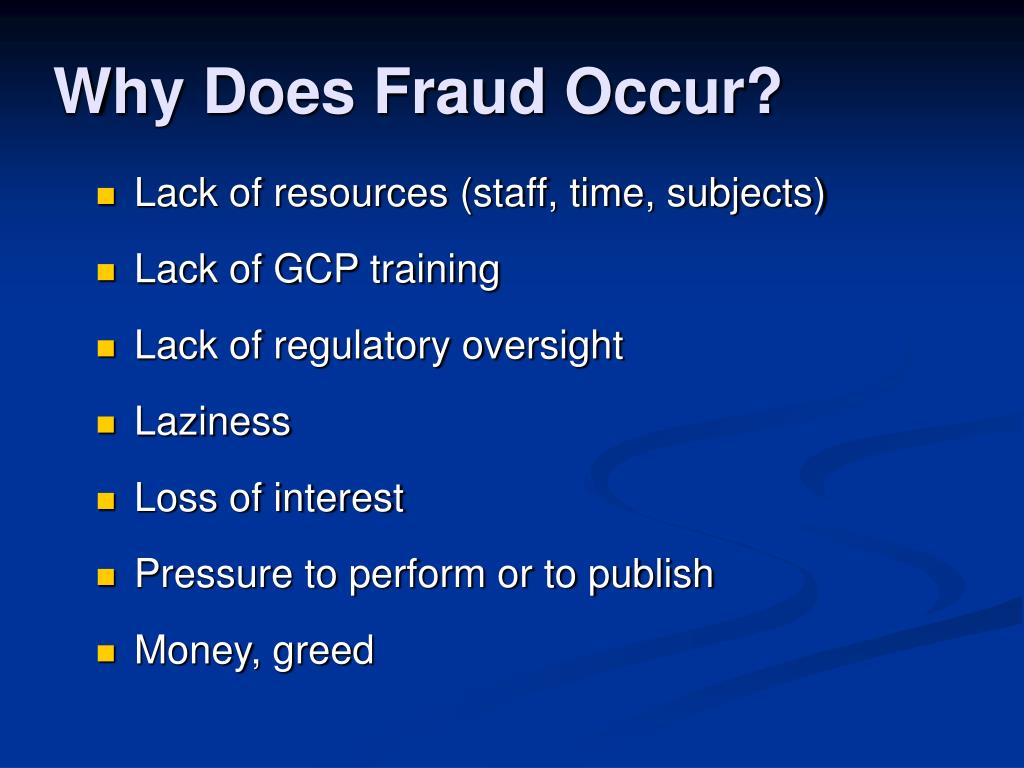 Why Does Fraud Occur?

- Lack of resources (staff, time, subjects)
- Lack of GCP training
- Lack of regulatory oversight
- Laziness
- Loss of interest
- Pressure to perform or to publish
- Money, greed